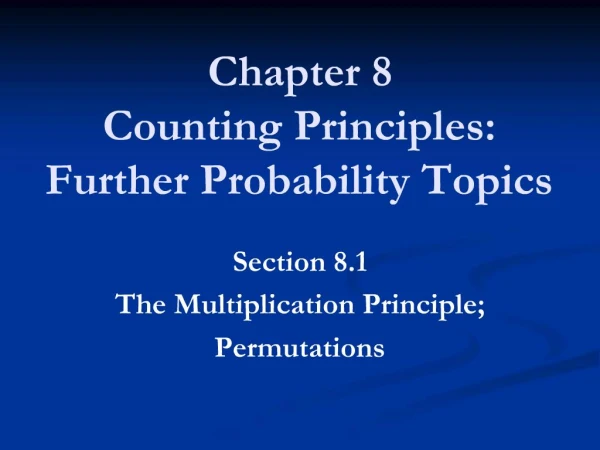 Chapter 8
Counting Principles:
Further Probability Topics

Section 8.1
The Multiplication Principle;
Permutations